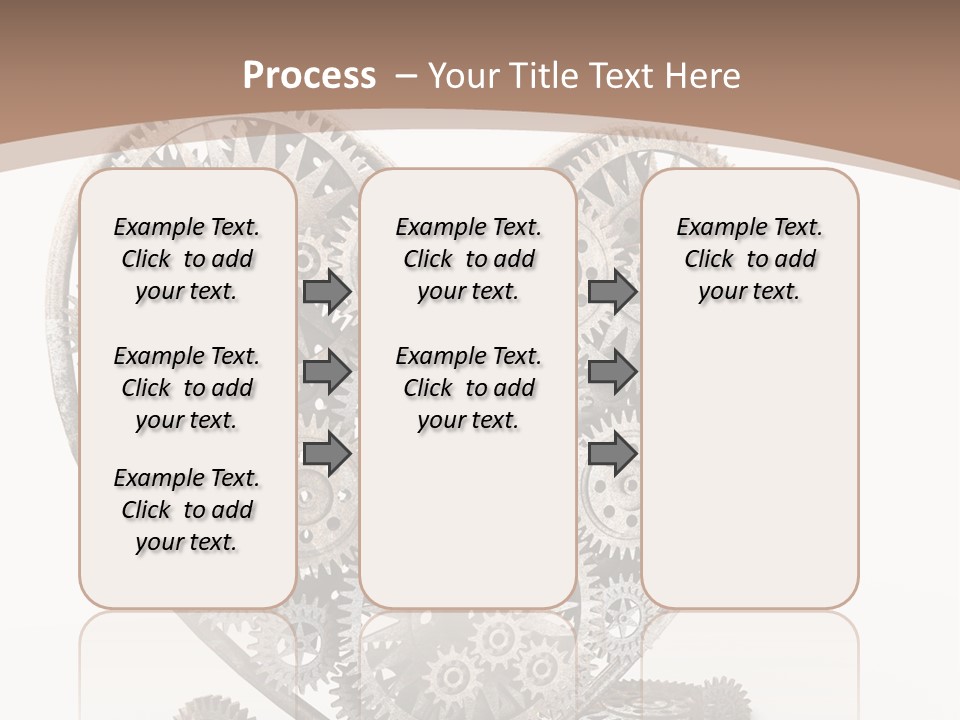 Process – Your Title Text Here

Example Text. Click to add your text.

Example Text. Click to add your text.

Example Text. Click to add your text.

Example Text. Click to add your text.

Example Text. Click to add your text.

Example Text. Click to add your text.